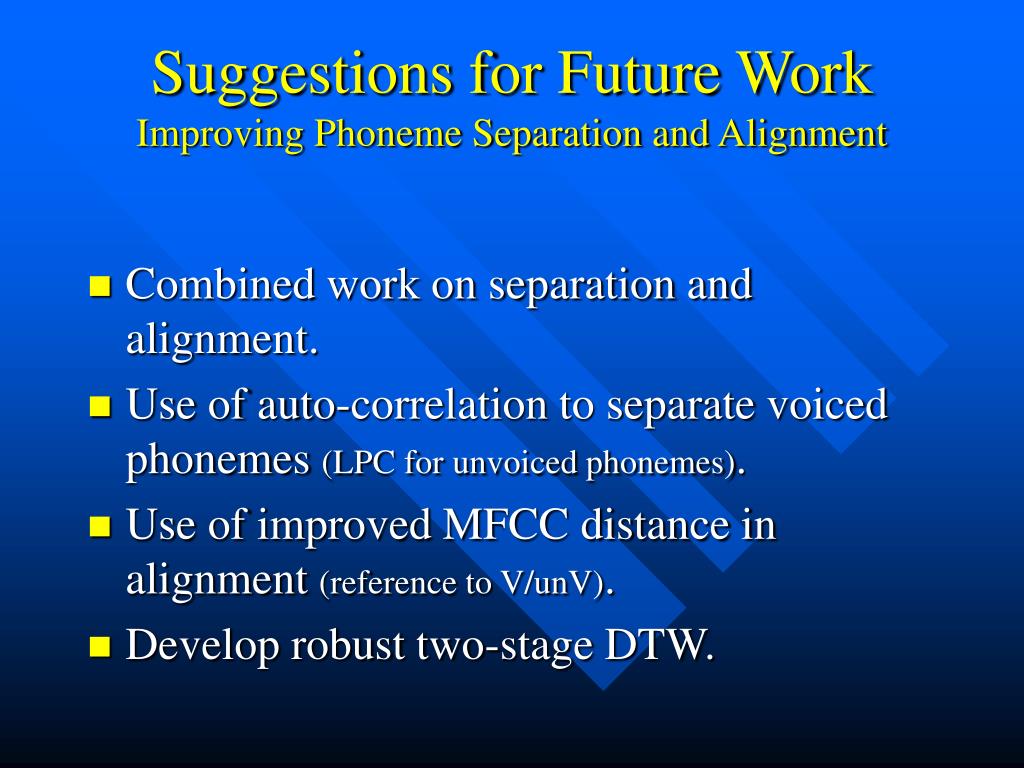 Suggestions for Future Work
Improving Phoneme Separation and Alignment

- Combined work on separation and alignment.
- Use of auto-correlation to separate voiced phonemes (LPC for unvoiced phonemes).
- Use of improved MFCC distance in alignment (reference to V/unV).
- Develop robust two-stage DTW.